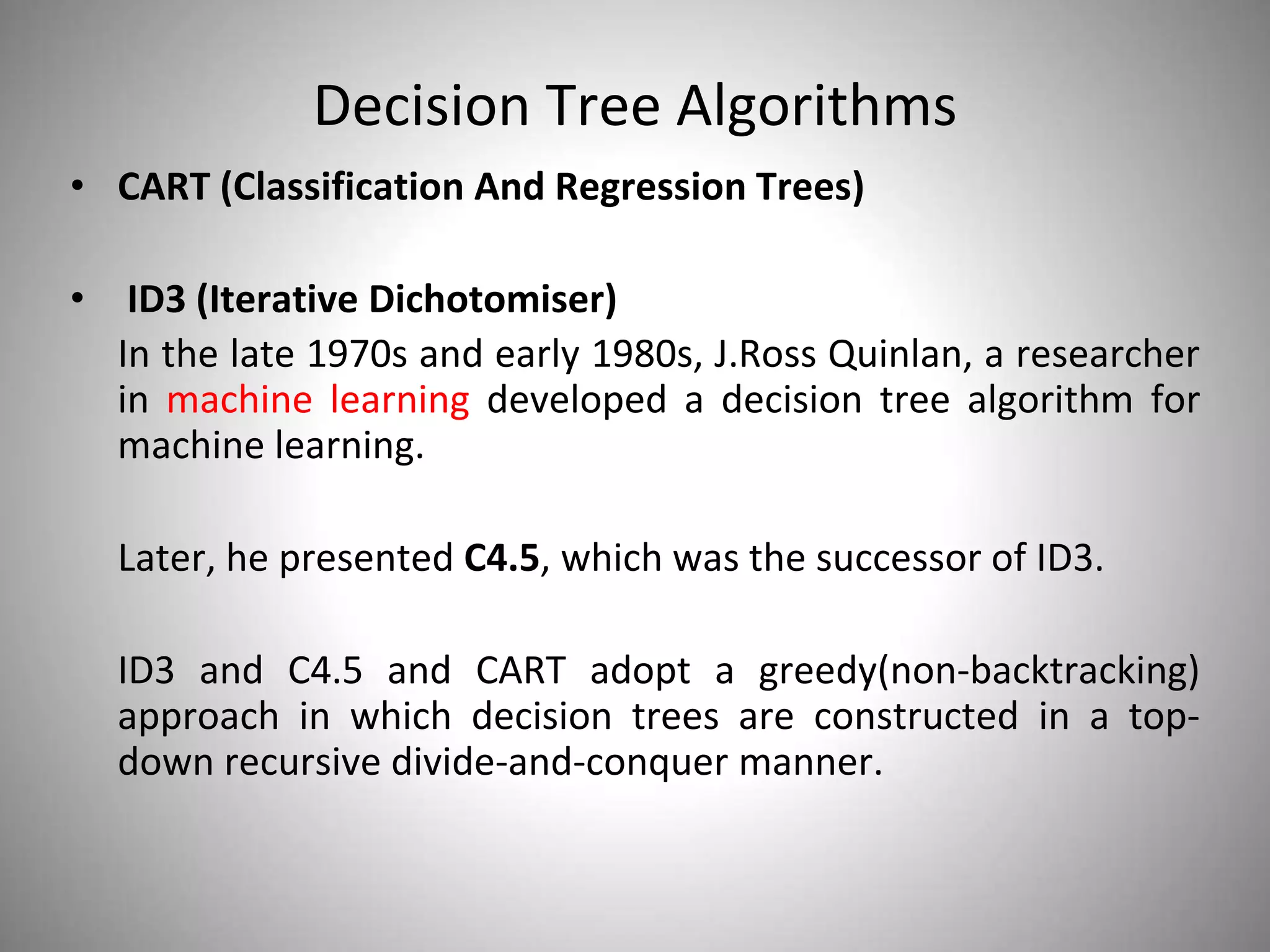 Decision Tree Algorithms

• CART (Classification And Regression Trees)

• ID3 (Iterative Dichotomiser)

In the late 1970s and early 1980s, J.Ross Quinlan, a researcher in machine learning developed a decision tree algorithm for machine learning.

Later, he presented C4.5, which was the successor of ID3.

ID3 and C4.5 and CART adopt a greedy(non-backtracking) approach in which decision trees are constructed in a top-down recursive divide-and-conquer manner.